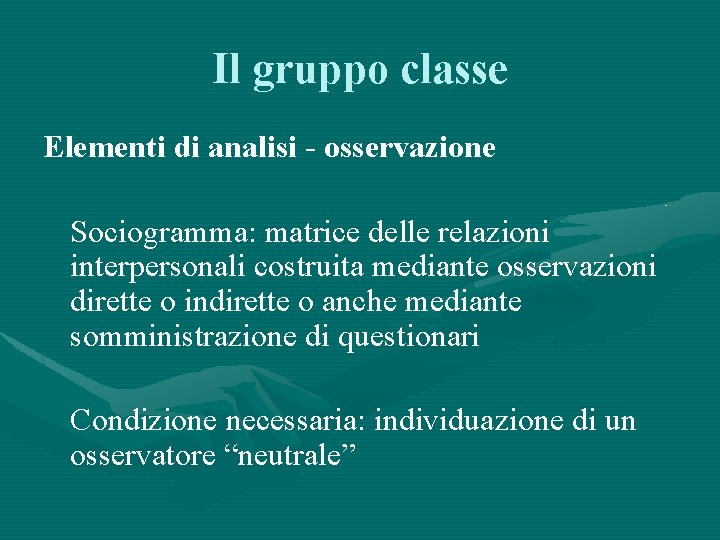 Il gruppo classe

Elementi di analisi - osservazione

Sociogramma: matrice delle relazioni interpersonali costruita mediante osservazioni dirette o indirette o anche mediante somministrazione di questionari

Condizione necessaria: individuazione di un osservatore “neutrale”